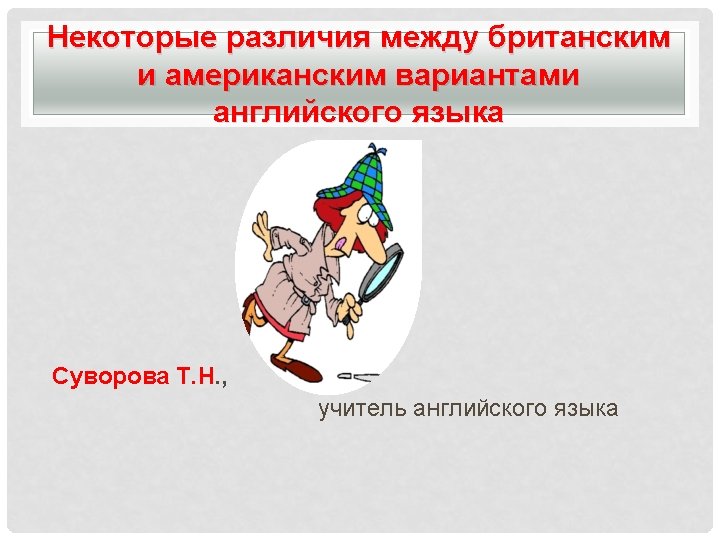 Некоторые различия между британским и американским вариантами английского языка

Суворова Т.Н.,

учитель английского языка